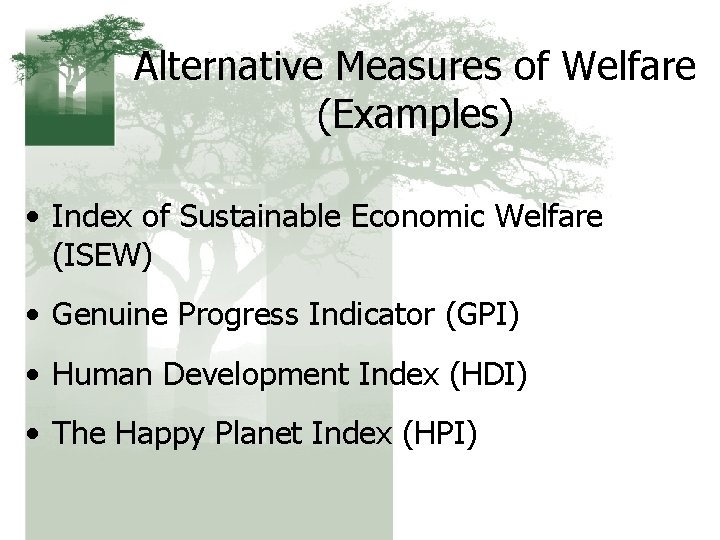 Alternative Measures of Welfare (Examples)

• Index of Sustainable Economic Welfare (ISEW)
• Genuine Progress Indicator (GPI)
• Human Development Index (HDI)
• The Happy Planet Index (HPI)